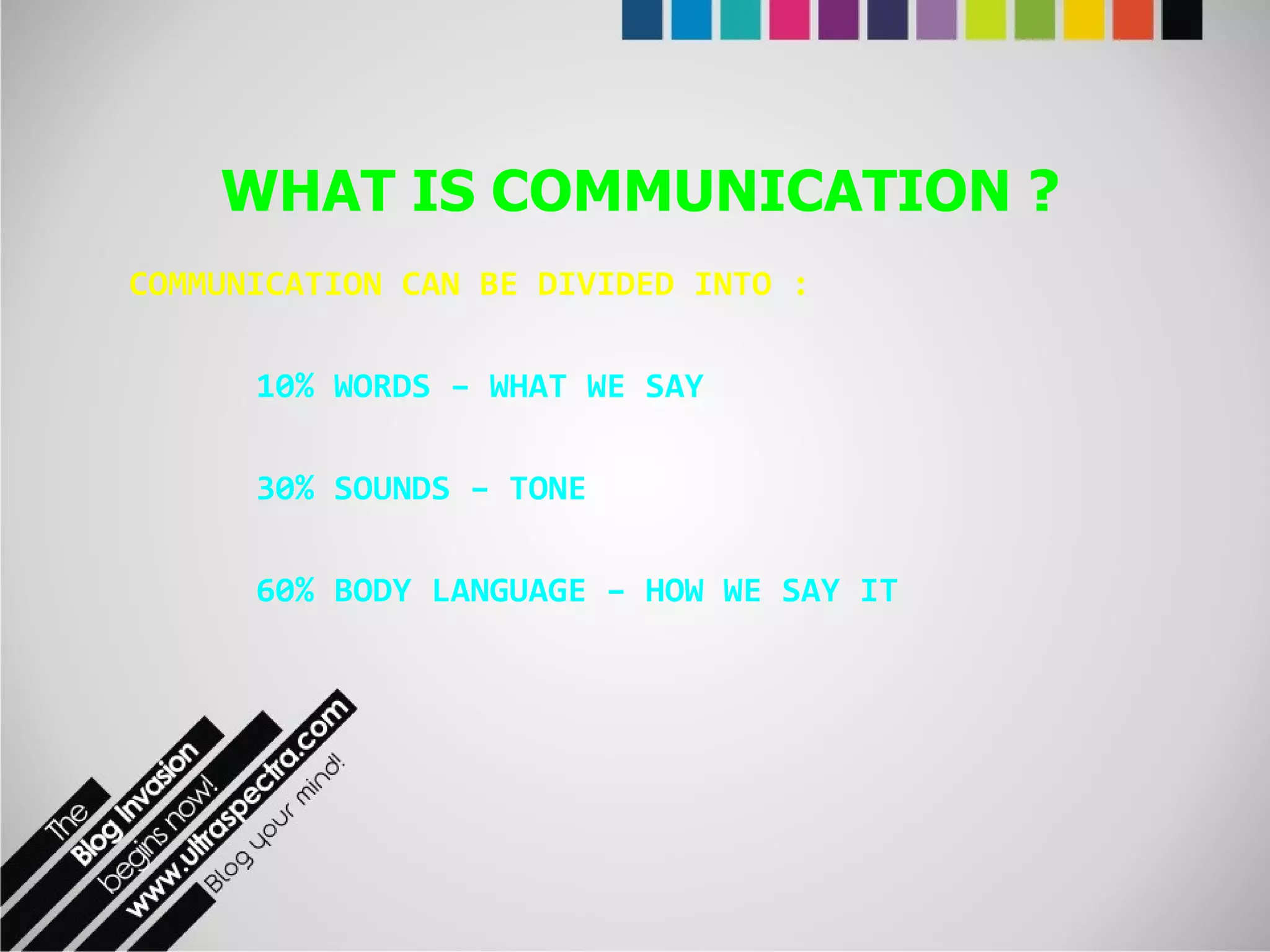 WHAT IS COMMUNICATION ?

COMMUNICATION CAN BE DIVIDED INTO :

10% WORDS – WHAT WE SAY

30% SOUNDS – TONE

60% BODY LANGUAGE – HOW WE SAY IT

The
Blog Invasion
begins now!
www.ultraspectra.com
Blog your mind!